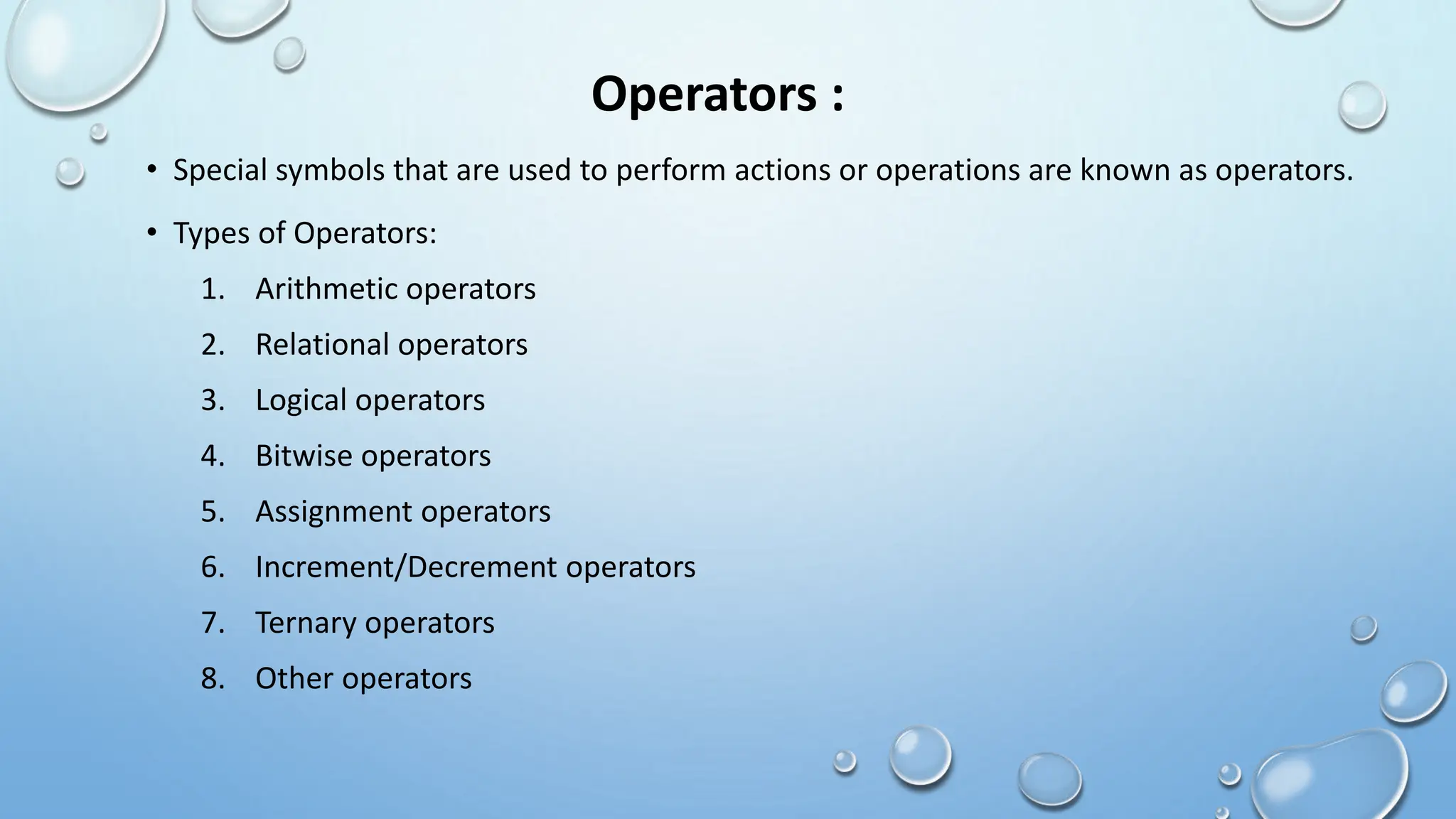 Operators :

• Special symbols that are used to perform actions or operations are known as operators.

• Types of Operators:

1. Arithmetic operators
2. Relational operators
3. Logical operators
4. Bitwise operators
5. Assignment operators
6. Increment/Decrement operators
7. Ternary operators
8. Other operators